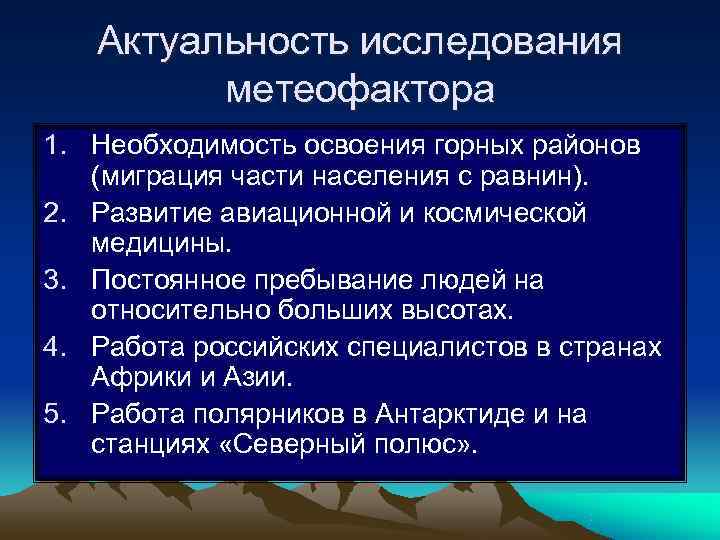 Актуальность исследования метеофактора

1. Необходимость освоения горных районов (миграция части населения с равнин).
2. Развитие авиационной и космической медицины.
3. Постоянное пребывание людей на относительно больших высотах.
4. Работа российских специалистов в странах Африки и Азии.
5. Работа полярников в Антарктиде и на станциях «Северный полюс».